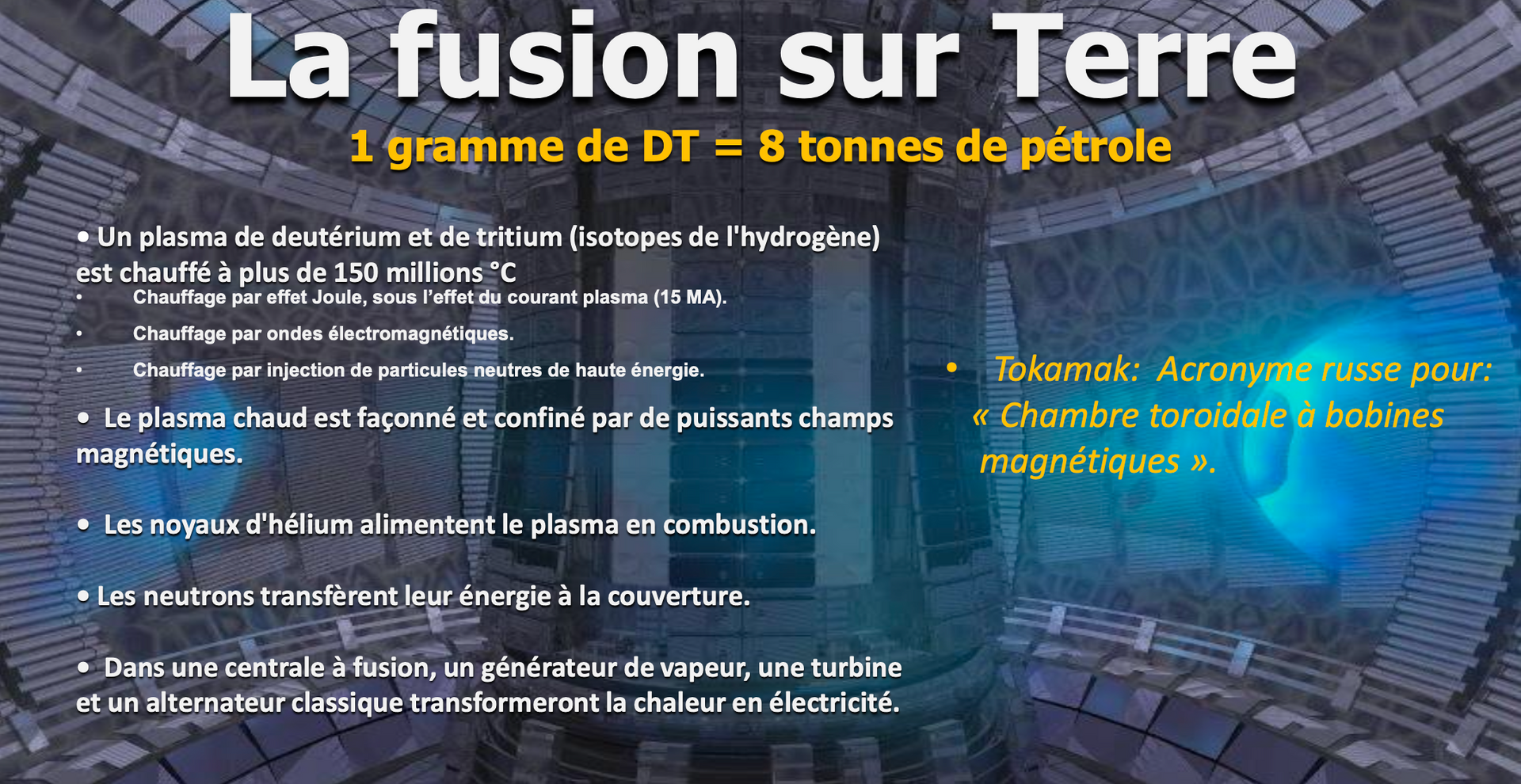 La fusion sur Terre

1 gramme de DT = 8 tonnes de pétrole

• Un plasma de deutérium et de tritium (isotopes de l'hydrogène) est chauffé à plus de 150 millions °C

• Chauffage par effet Joule, sous l'effet du courant plasma (15 MA).

• Chauffage par ondes électromagnétiques.

• Chauffage par injection de particules neutres de haute énergie.

• Le plasma chaud est façonné et confiné par de puissants champs magnétiques.

• Les noyaux d'hélium alimentent le plasma en combustion.

• Les neutrons transfèrent leur énergie à la couverture.

• Dans une centrale à fusion, un générateur de vapeur, une turbine et un alternateur classique transformeront la chaleur en électricité.

• Tokamak: Acronyme russe pour: « Chambre toroidale à bobines magnétiques ».